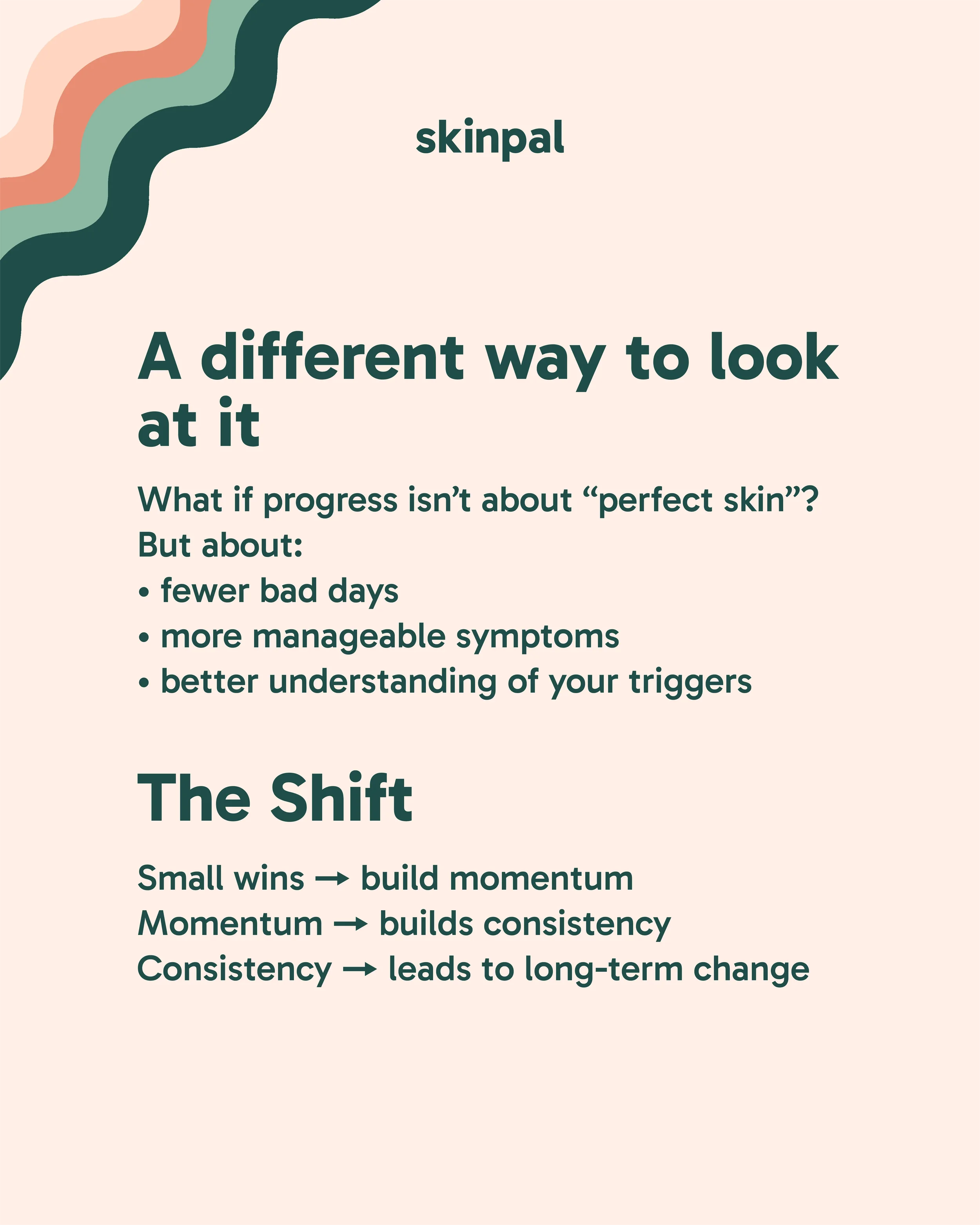 skinpal

A different way to look at it

What if progress isn't about "perfect skin"?
But about:
• fewer bad days
• more manageable symptoms
• better understanding of your triggers

The Shift

Small wins → build momentum
Momentum → builds consistency
Consistency → leads to long-term change